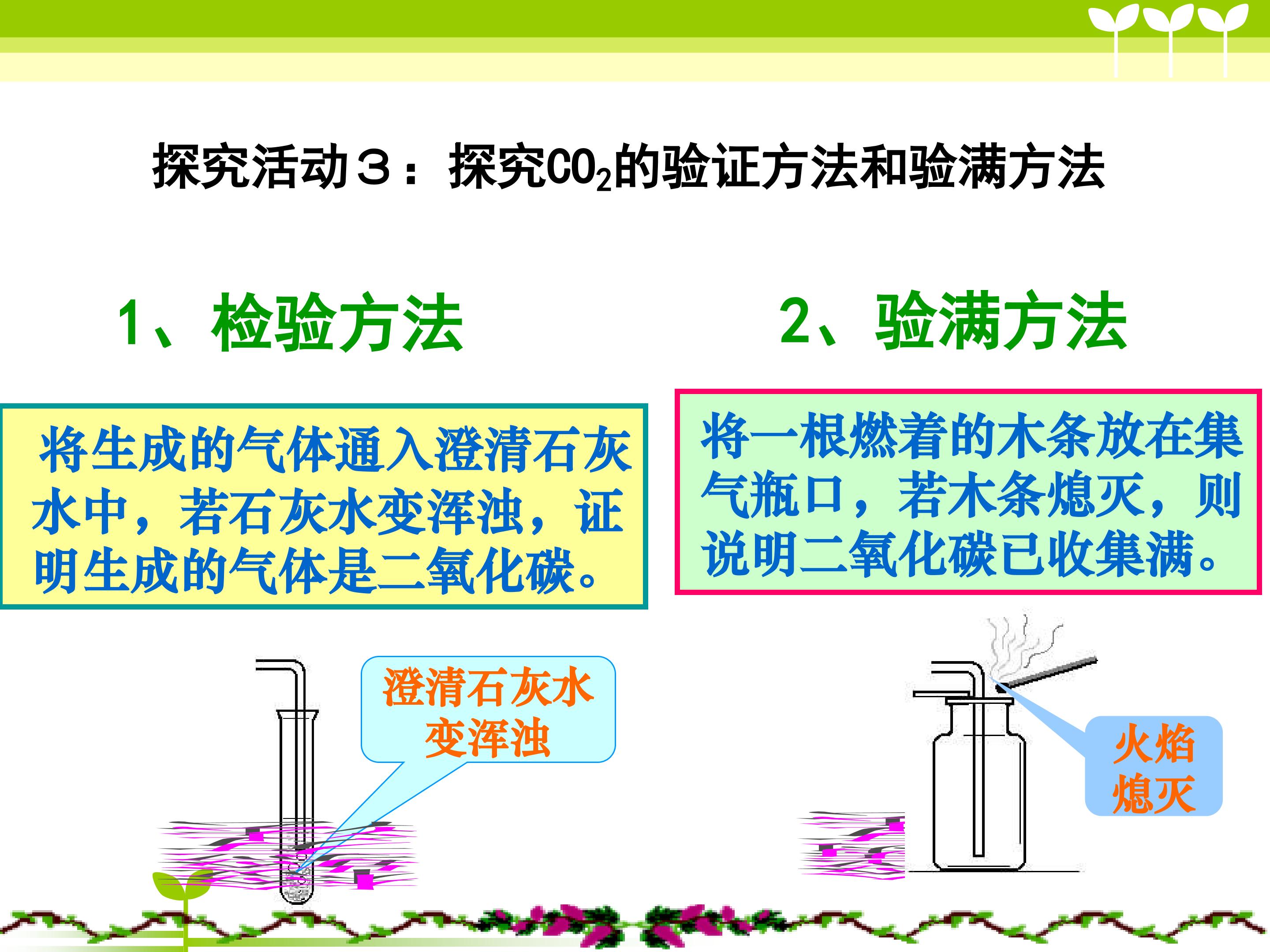 探究活动３：探究$CO_2$的验证方法和验满方法

1、检验方法

将生成的气体通入澄清石灰水中，若石灰水变浑浊，证明生成的气体是二氧化碳。

澄清石灰水变浑浊

2、验满方法

将一根燃着的木条放在集气瓶口，若木条熄灭，则说明二氧化碳已收集满。

火焰熄灭